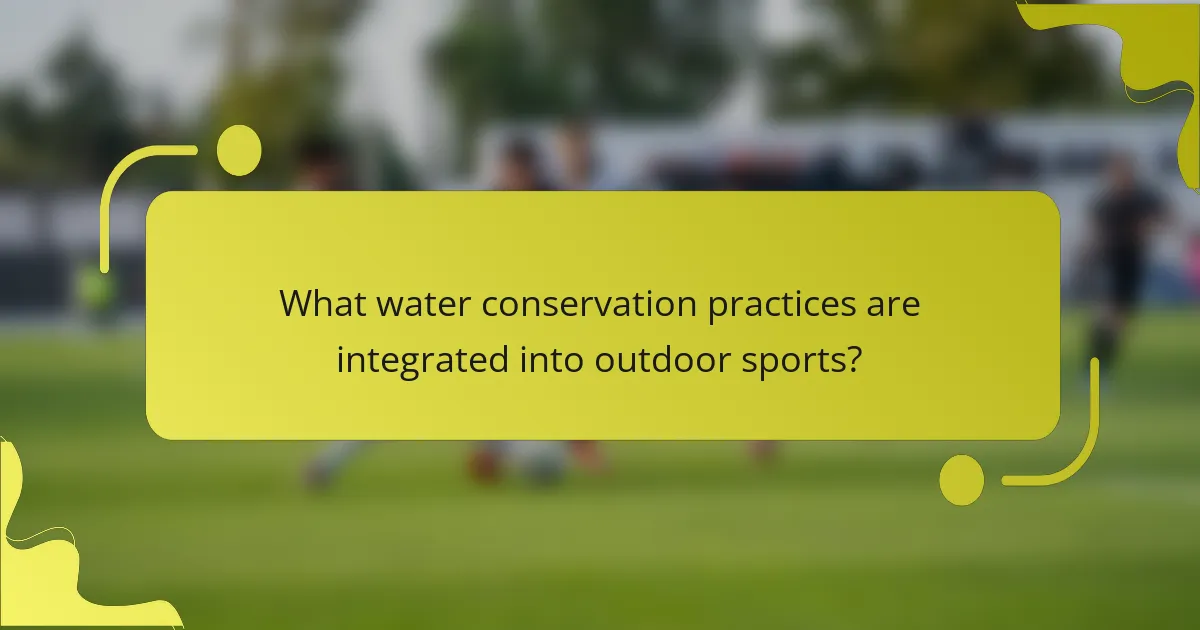 What water conservation practices are integrated into outdoor sports?